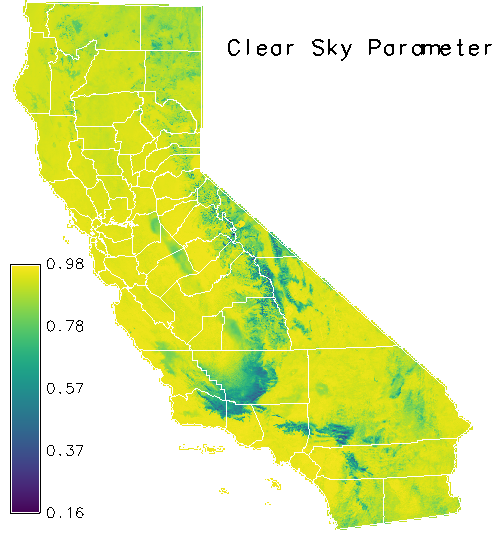 Clear Sky Parameter

0.98
0.78
0.57
0.37
0.16